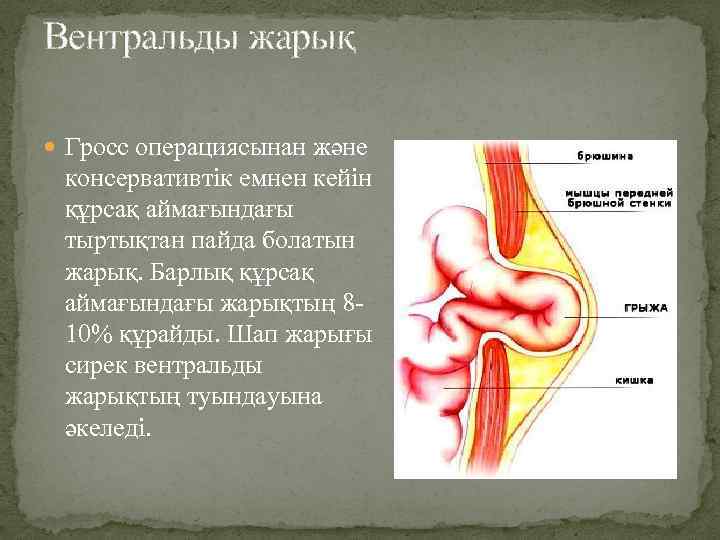 Вентральды жарық

Гросс операциясынан және консервативтік емнен кейін құрсақ аймағындағы тыртықтан пайда болатын жарық. Барлық құрсақ аймағындағы жарықтың 8-10% құрайды. Шап жарығы сирек вентральды жарықтың туындауына әкеледі.

брюшина
мышцы передней брюшной стенки
ГРЫЖА
кишка